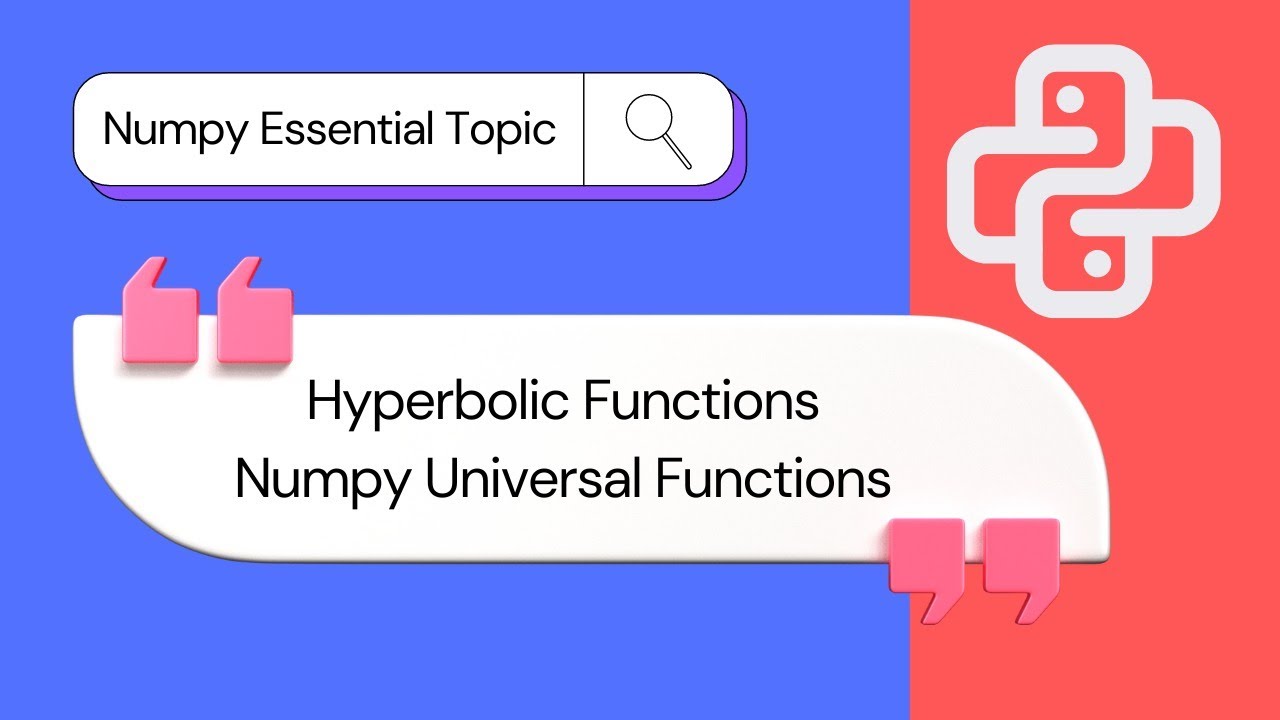 Numpy Essential Topic

Hyperbolic Functions
Numpy Universal Functions